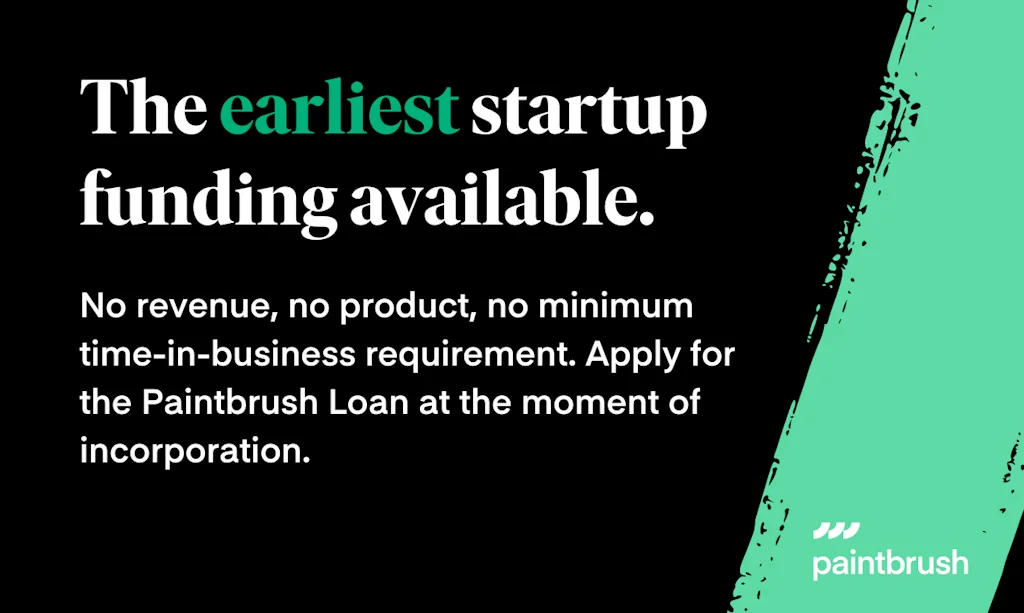 The earliest startup funding available.

No revenue, no product, no minimum time-in-business requirement. Apply for the Paintbrush Loan at the moment of incorporation.

paintbrush